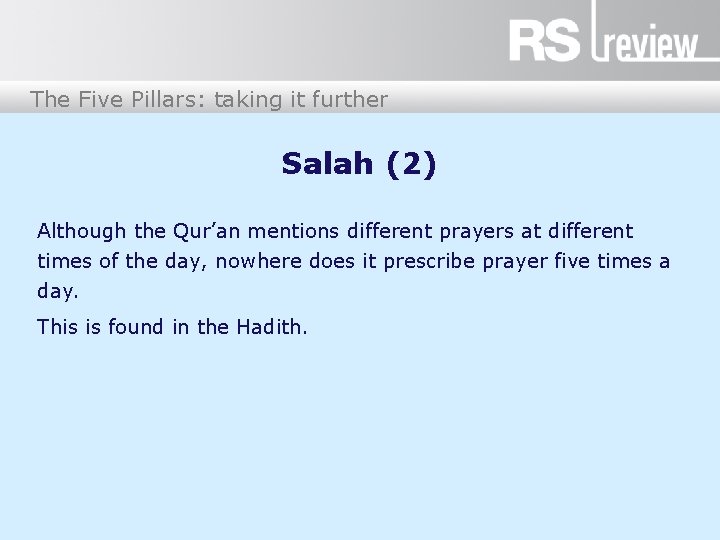 RS review

The Five Pillars: taking it further

Salah (2)

Although the Qur’an mentions different prayers at different times of the day, nowhere does it prescribe prayer five times a day.

This is found in the Hadith.